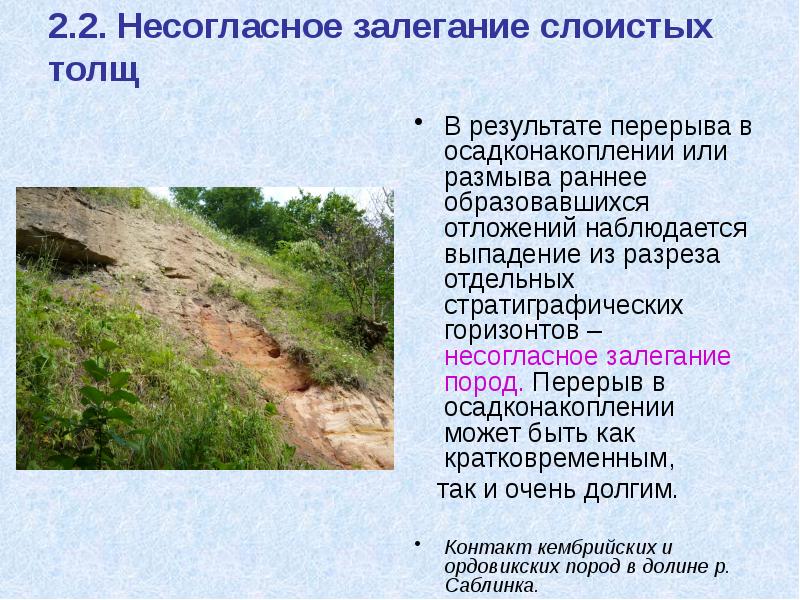 2.2. Несогласное залегание слоистых толщ

• В результате перерыва в осадконакоплении или размыва раннее образовавшихся отложений наблюдается выпадение из разреза отдельных стратиграфических горизонтов – несогласное залегание пород. Перерыв в осадконакоплении может быть как кратковременным, так и очень долгим.

• Контакт кембрийских и ордовикских пород в долине р. Саблинка.